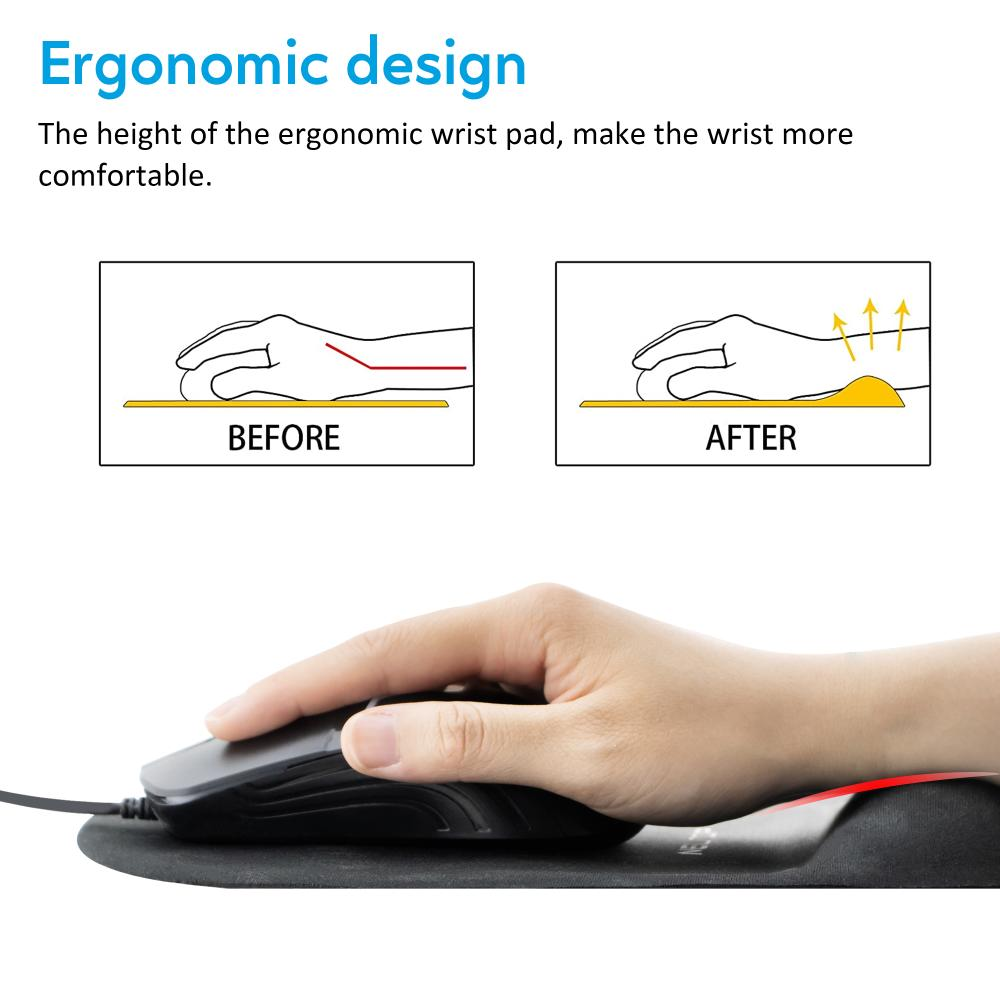 Ergonomic design

The height of the ergonomic wrist pad, make the wrist more comfortable.

BEFORE

AFTER